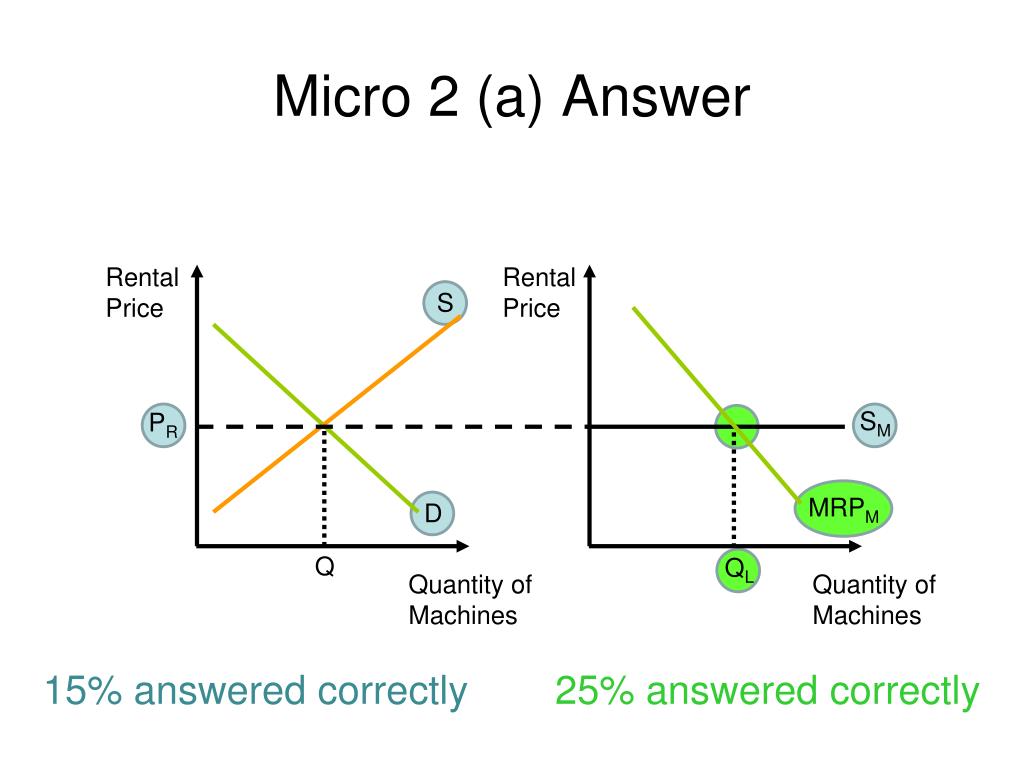 Micro 2 (a) Answer

Rental Price

S

$P_R$

D

Q

Quantity of Machines

Rental Price

$S_M$

$MRP_M$

$Q_L$

Quantity of Machines

15% answered correctly

25% answered correctly